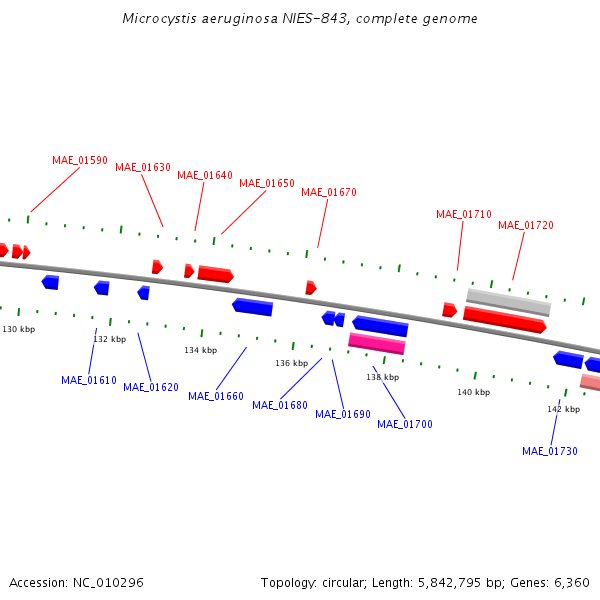 Microcystis aeruginosa NIES-843, complete genome

MAE_01590
MAE_01630
MAE_01640
MAE_01650
MAE_01670
MAE_01710
MAE_01720

130 kbp
132 kbp
134 kbp
136 kbp
138 kbp
140 kbp
142 kbp

MAE_01610
MAE_01620
MAE_01660
MAE_01680
MAE_01690
MAE_01700
MAE_01730

Accession: NC_010296

Topology: circular; Length: 5,842,795 bp; Genes: 6,360